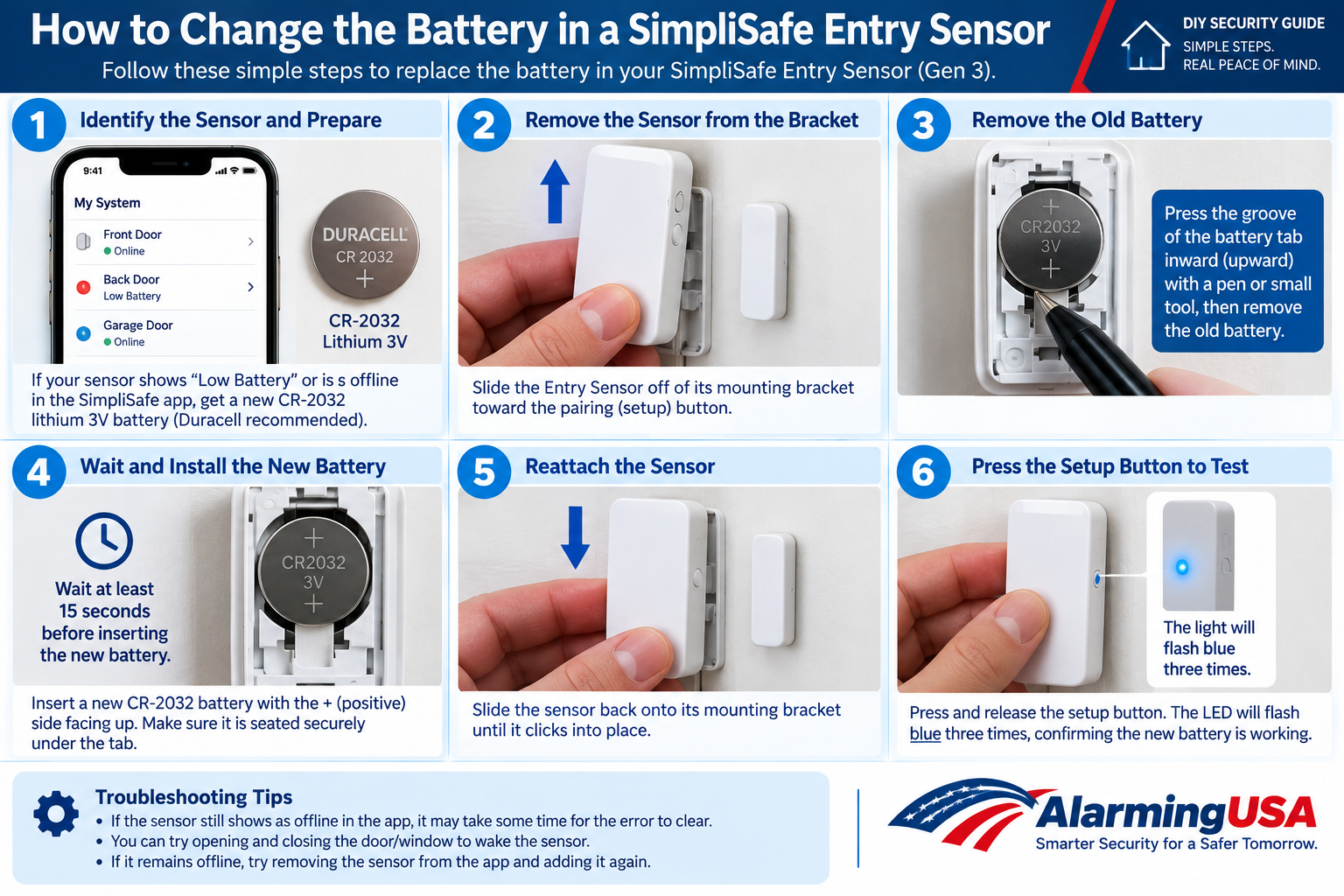 How to Change the Battery in a SimpliSafe Entry Sensor
Follow these simple steps to replace the battery in your SimpliSafe Entry Sensor (Gen 3).

DIY SECURITY GUIDE
SIMPLE STEPS.
REAL PEACE OF MIND.

1 Identify the Sensor and Prepare

9:41
My System
Front Door
Online
Back Door
Low Battery
Garage Door
Online

DURACELL
CR 2032
+
CR-2032
Lithium 3V

If your sensor shows "Low Battery" or is s offline in the SimpliSafe app, get a new CR-2032 lithium 3V battery (Duracell recommended).

2 Remove the Sensor from the Bracket

Slide the Entry Sensor off of its mounting bracket toward the pairing (setup) button.

3 Remove the Old Battery

+
CR2032
3V
+

Press the groove of the battery tab inward (upward) with a pen or small tool, then remove the old battery.

4 Wait and Install the New Battery

Wait at least 15 seconds before inserting the new battery.

+
CR2032
3V
+

Insert a new CR-2032 battery with the + (positive) side facing up. Make sure it is seated securely under the tab.

5 Reattach the Sensor

Slide the sensor back onto its mounting bracket until it clicks into place.

6 Press the Setup Button to Test

The light will flash blue three times.

Press and release the setup button. The LED will flash blue three times, confirming the new battery is working.

Troubleshooting Tips
• If the sensor still shows as offline in the app, it may take some time for the error to clear.
• You can try opening and closing the door/window to wake the sensor.
• If it remains offline, try removing the sensor from the app and adding it again.

AlarmingUSA
Smarter Security for a Safer Tomorrow.